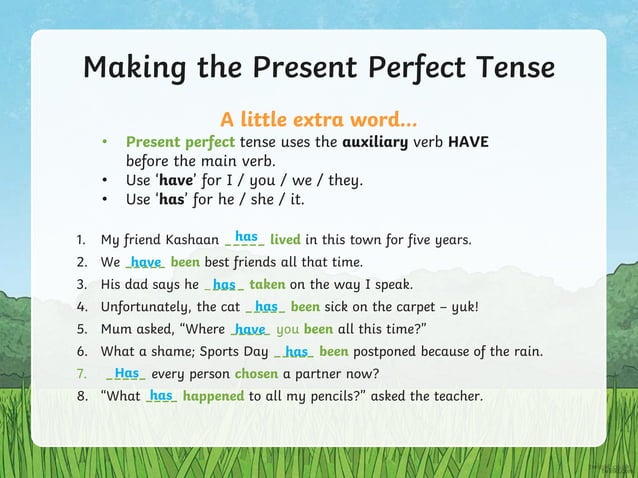 Making the Present Perfect Tense

A little extra word...

• Present perfect tense uses the auxiliary verb HAVE before the main verb.
• Use 'have' for I / you / we / they.
• Use 'has' for he / she / it.

1. My friend Kashaan _has_ lived in this town for five years.
2. We _have_ been best friends all that time.
3. His dad says he _has_ taken on the way I speak.
4. Unfortunately, the cat _has_ been sick on the carpet – yuk!
5. Mum asked, "Where _have_ you been all this time?"
6. What a shame; Sports Day _has_ been postponed because of the rain.
7. _Has_ every person chosen a partner now?
8. "What _has_ happened to all my pencils?" asked the teacher.